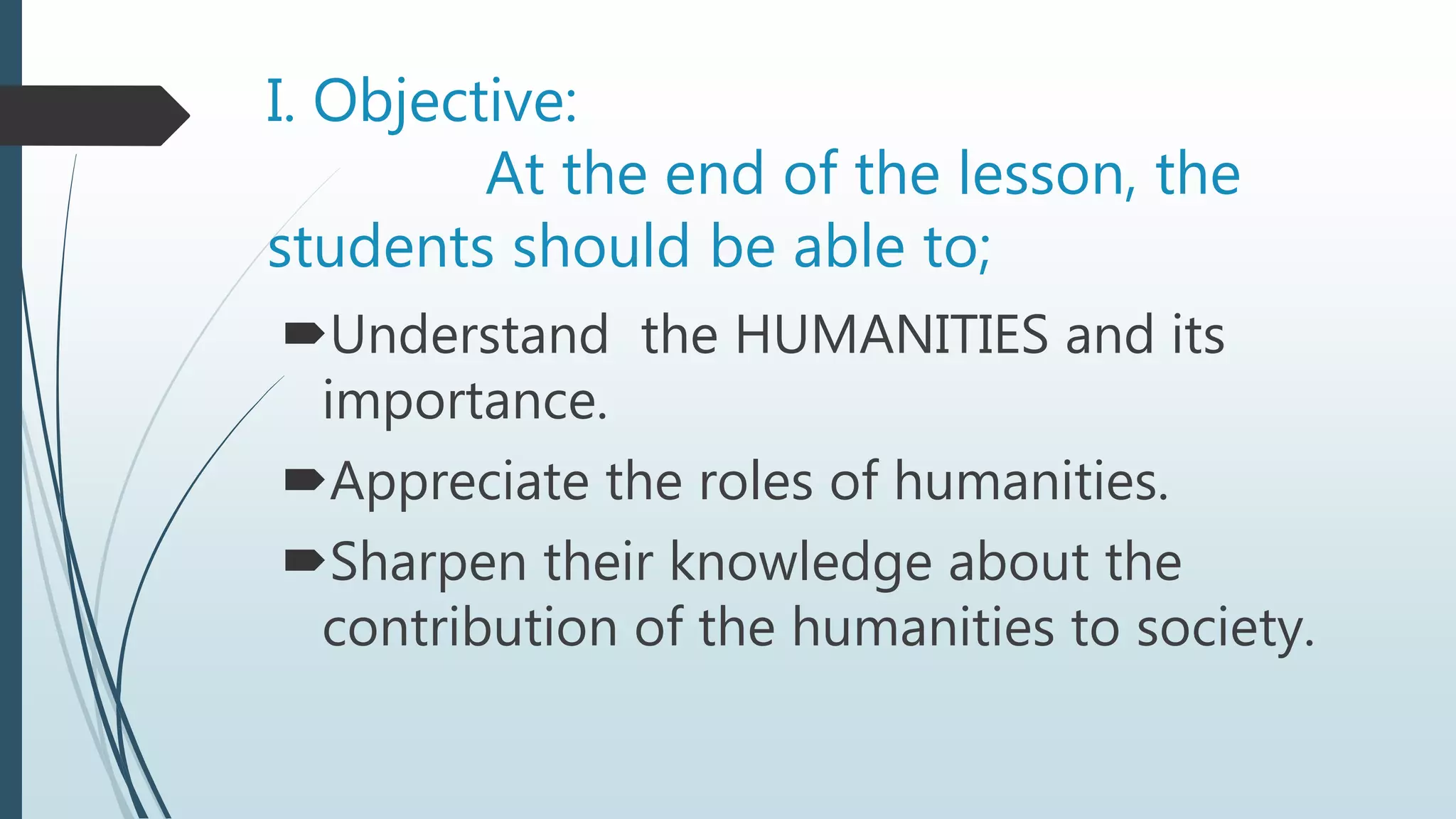 I. Objective:

At the end of the lesson, the students should be able to;

➨Understand the HUMANITIES and its importance.

➨Appreciate the roles of humanities.

➨Sharpen their knowledge about the contribution of the humanities to society.